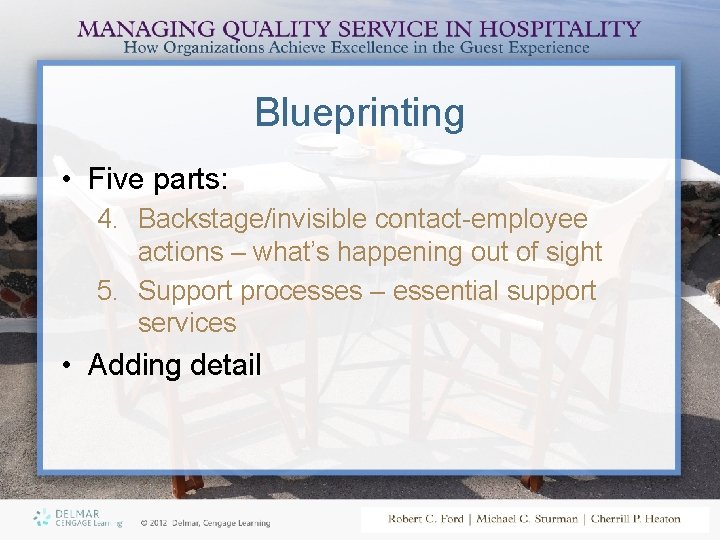 MANAGING QUALITY SERVICE IN HOSPITALITY
How Organizations Achieve Excellence in the Guest Experience

Blueprinting

• Five parts:
4. Backstage/invisible contact-employee actions – what's happening out of sight
5. Support processes – essential support services
• Adding detail

DELMAR CENGAGE Learning © 2012 Delmar, Cengage Learning

Robert C. Ford | Michael C. Sturman | Cherrill P. Heaton